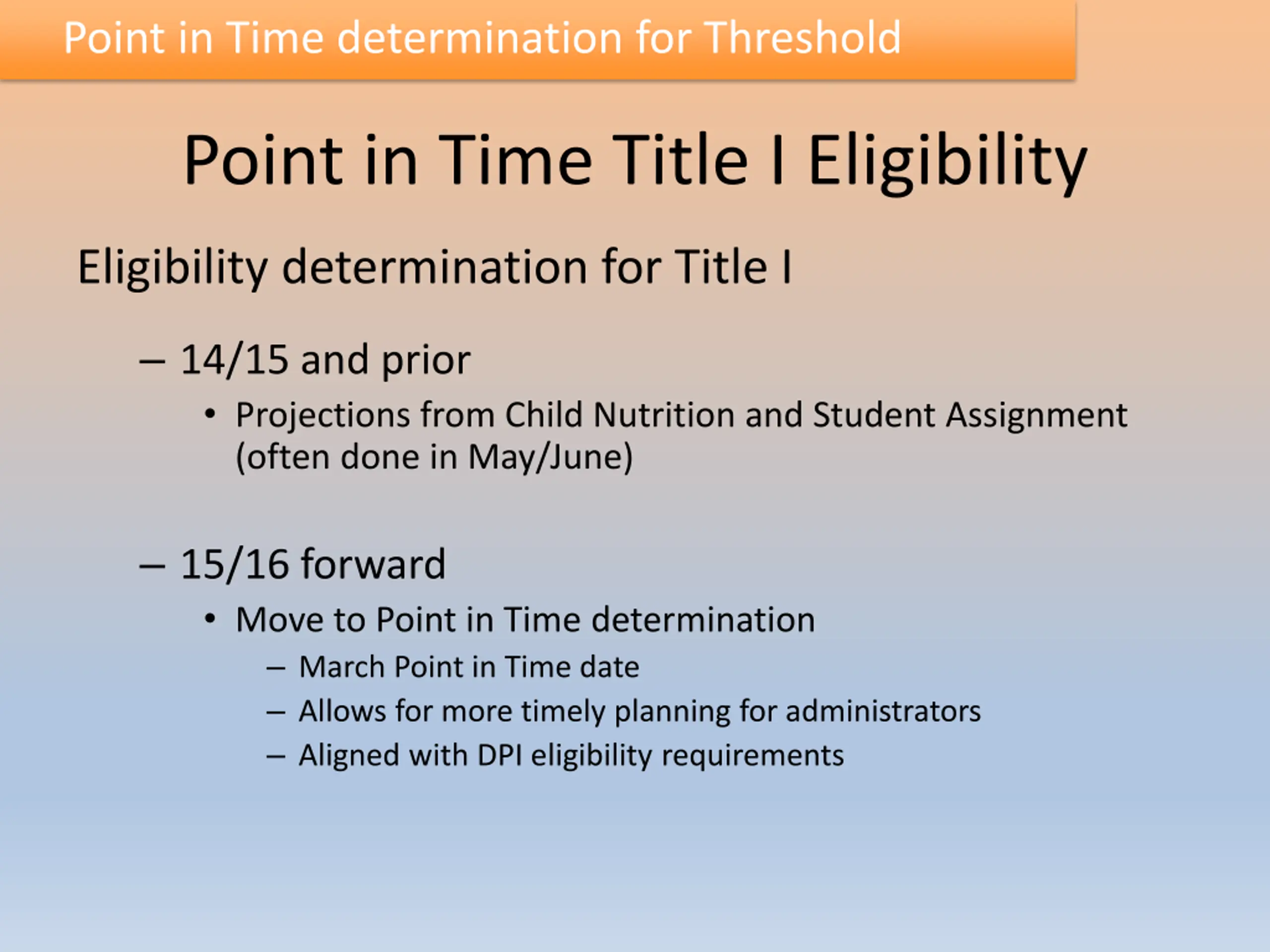 Point in Time determination for Threshold

Point in Time Title I Eligibility

Eligibility determination for Title I

– 14/15 and prior

• Projections from Child Nutrition and Student Assignment (often done in May/June)

– 15/16 forward

• Move to Point in Time determination

– March Point in Time date

– Allows for more timely planning for administrators

– Aligned with DPI eligibility requirements